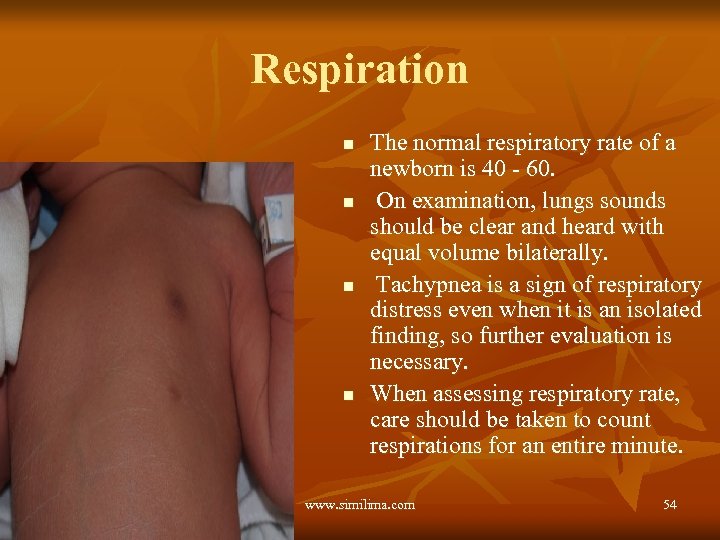 Respiration

- The normal respiratory rate of a newborn is 40 - 60.
- On examination, lungs sounds should be clear and heard with equal volume bilaterally.
- Tachypnea is a sign of respiratory distress even when it is an isolated finding, so further evaluation is necessary.
- When assessing respiratory rate, care should be taken to count respirations for an entire minute.

www.similima.com

54